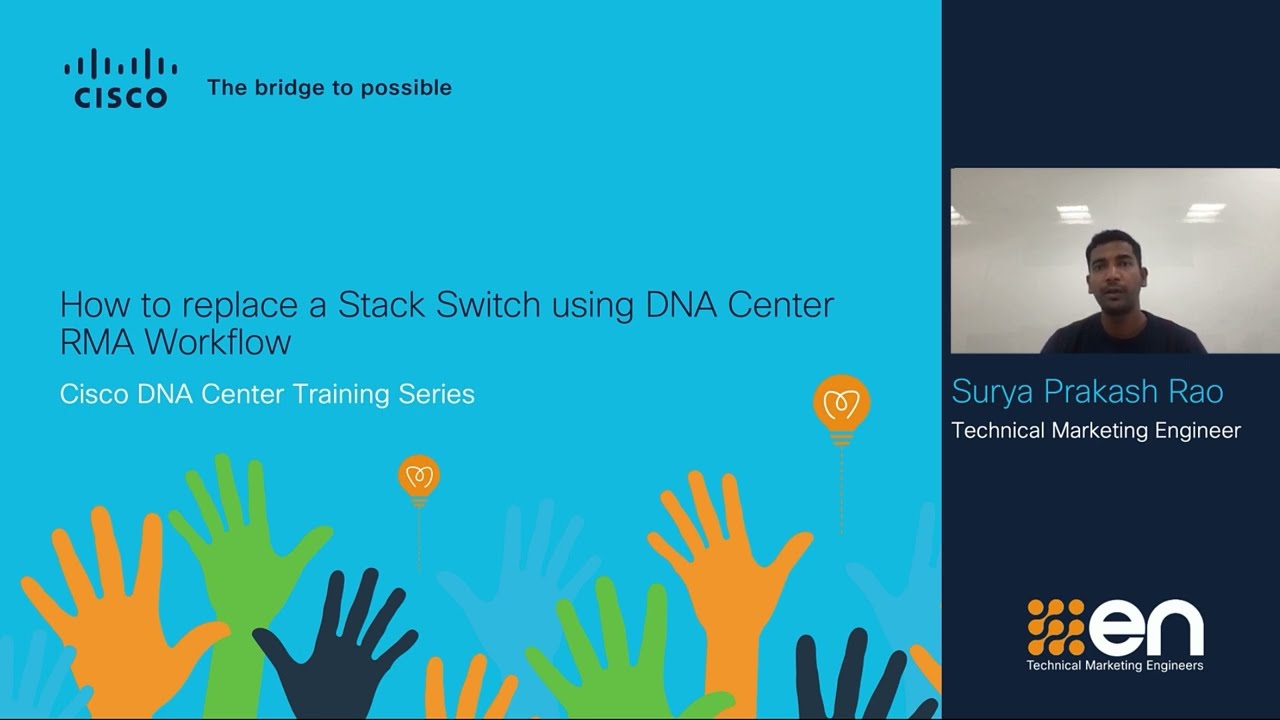 CISCO The bridge to possible

How to replace a Stack Switch using DNA Center RMA Workflow

Cisco DNA Center Training Series

Surya Prakash Rao
Technical Marketing Engineer

en
Technical Marketing Engineers